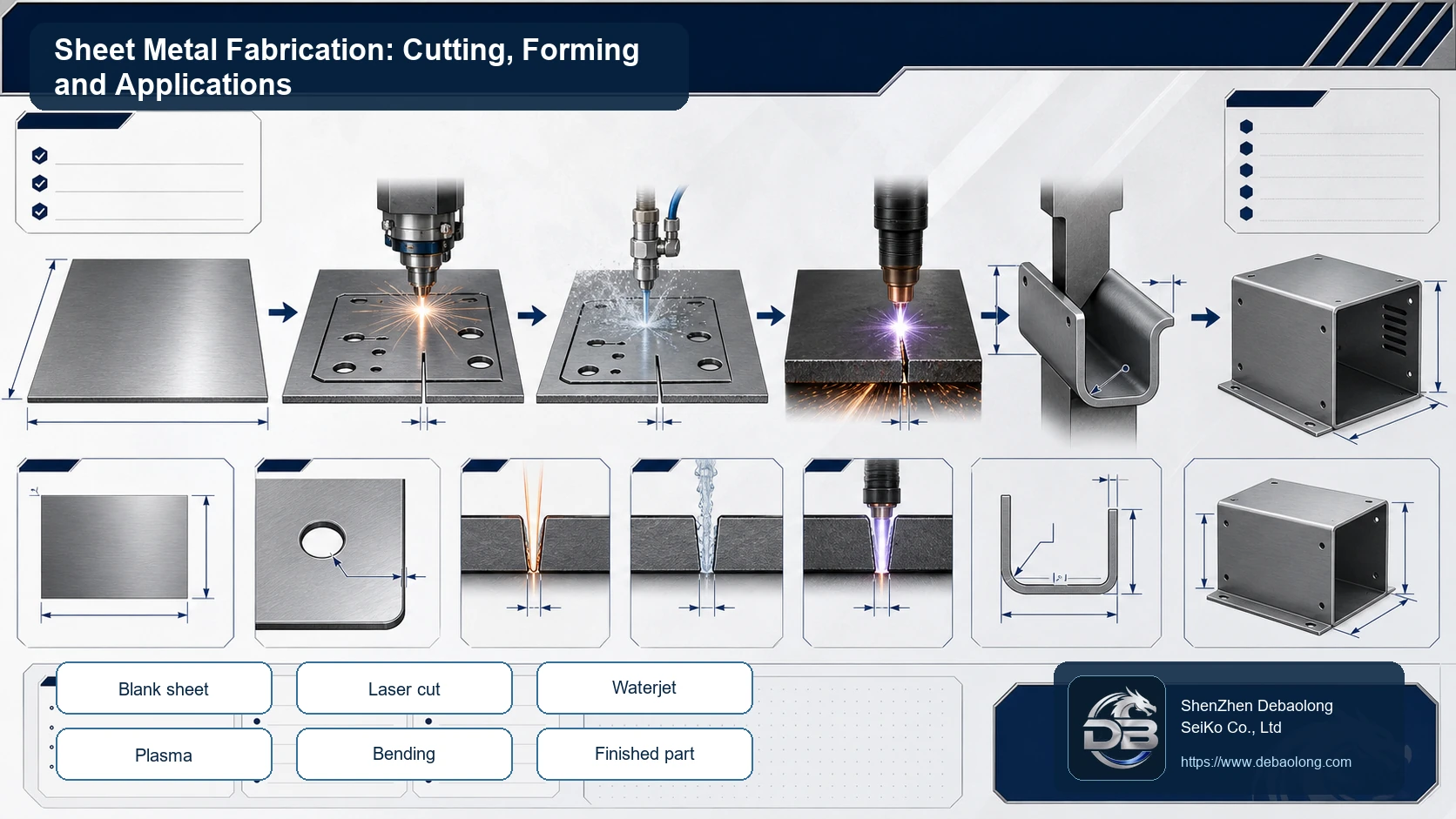 Sheet Metal Fabrication: Cutting, Forming and Applications

Blank sheet

Laser cut

Waterjet

Plasma

Bending

Finished part

DB

ShenZhen Debaolong SeiKo Co., Ltd

https://www.debaolong.com